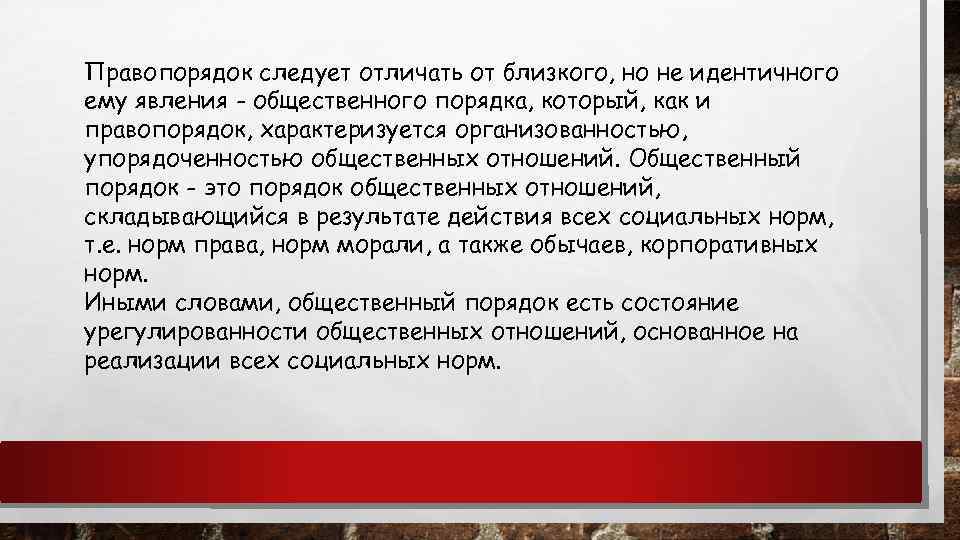 Правопорядок следует отличать от близкого, но не идентичного ему явления - общественного порядка, который, как и правопорядок, характеризуется организованностью, упорядоченностью общественных отношений. Общественный порядок - это порядок общественных отношений, складывающийся в результате действия всех социальных норм, т.е. норм права, норм морали, а также обычаев, корпоративных норм.
Иными словами, общественный порядок есть состояние урегулированности общественных отношений, основанное на реализации всех социальных норм.